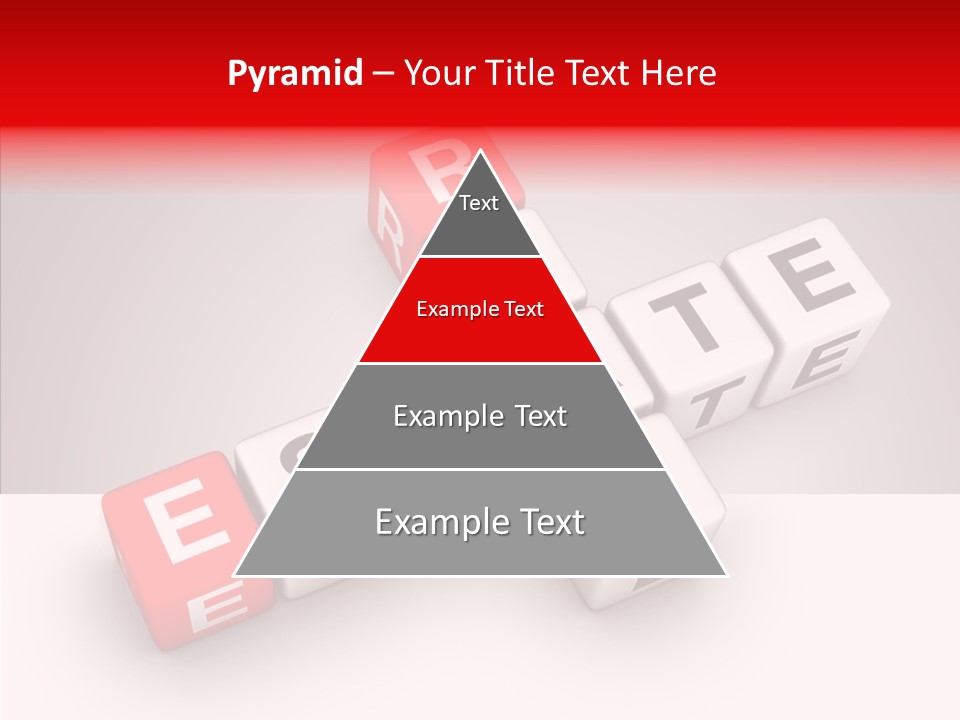 Pyramid – Your Title Text Here

Text

Example Text

Example Text

Example Text